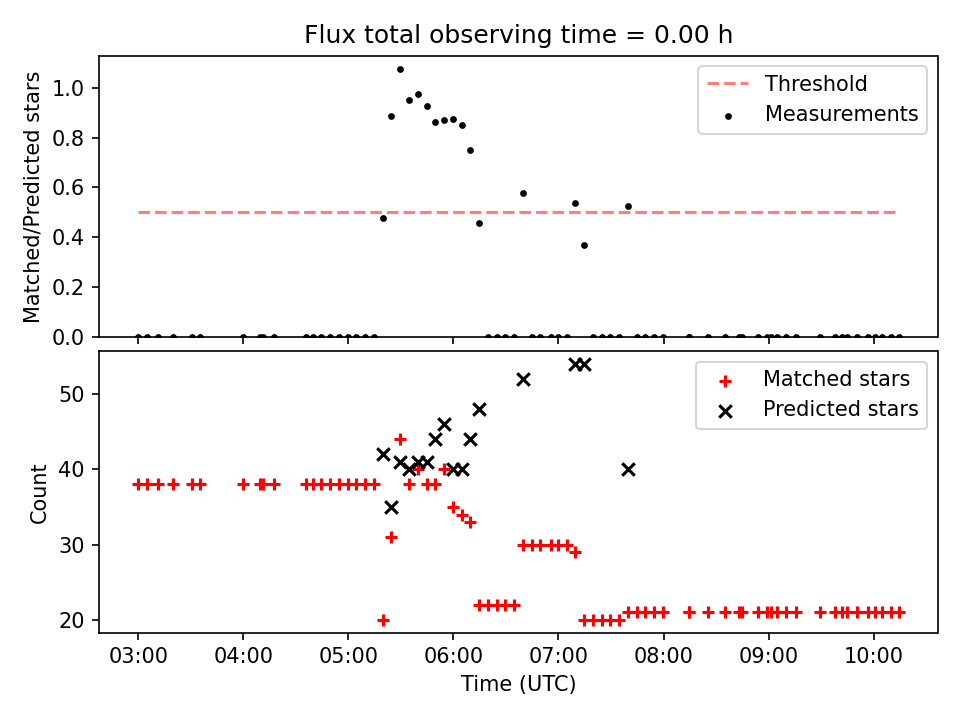 Flux total observing time = 0.00 h

Matched/Predicted stars

1.0
0.8
0.6
0.4
0.2
0.0

Threshold
Measurements

Count

50
40
30
20

Matched stars
Predicted stars

03:00 04:00 05:00 06:00 07:00 08:00 09:00 10:00

Time (UTC)